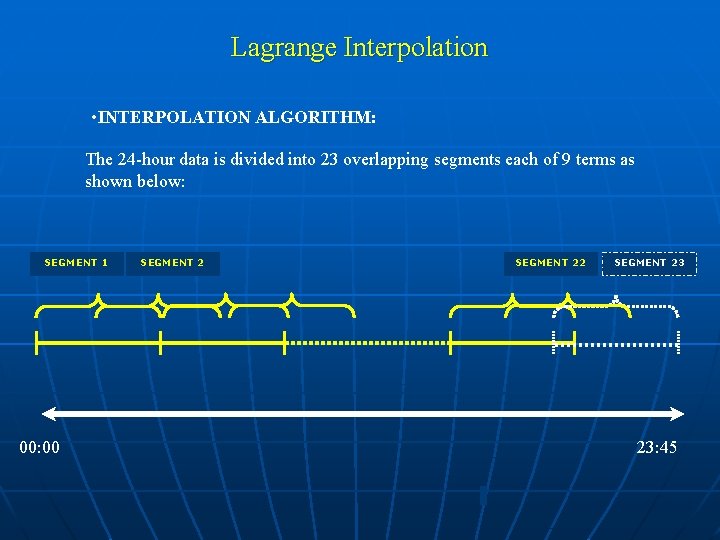 Lagrange Interpolation

•INTERPOLATION ALGORITHM:

The 24-hour data is divided into 23 overlapping segments each of 9 terms as shown below:

SEGMENT 1

SEGMENT 2

SEGMENT 22

SEGMENT 23

00:00

23:45